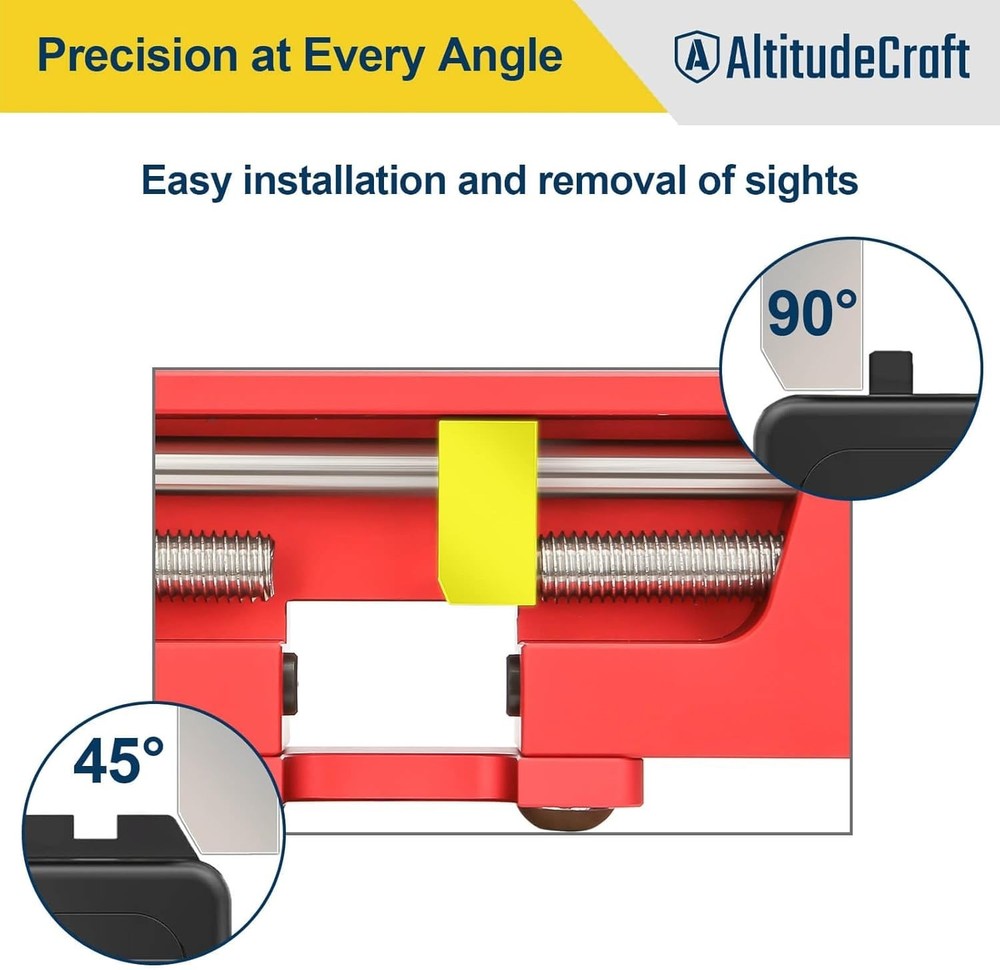 Precision at Every Angle

A AltitudeCraft

Easy installation and removal of sights

90°

45°